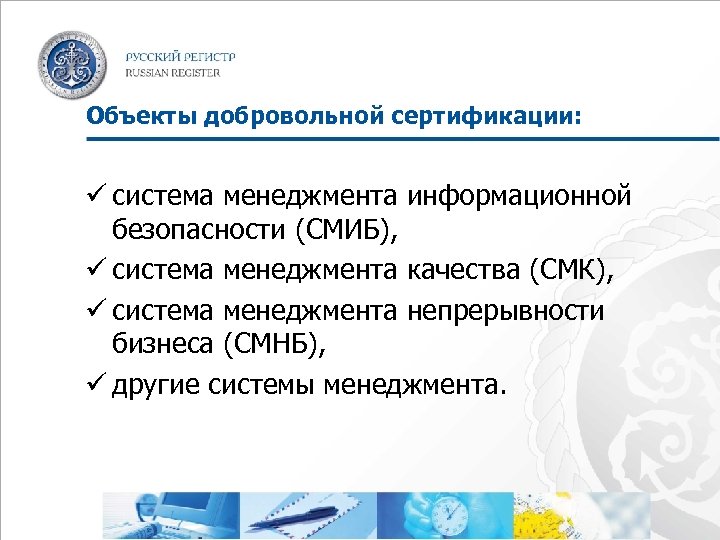 РУССКИЙ РЕГИСТР
RUSSIAN REGISTER

Объекты добровольной сертификации:

✓ система менеджмента информационной безопасности (СМИБ),
✓ система менеджмента качества (СМК),
✓ система менеджмента непрерывности бизнеса (СМНБ),
✓ другие системы менеджмента.